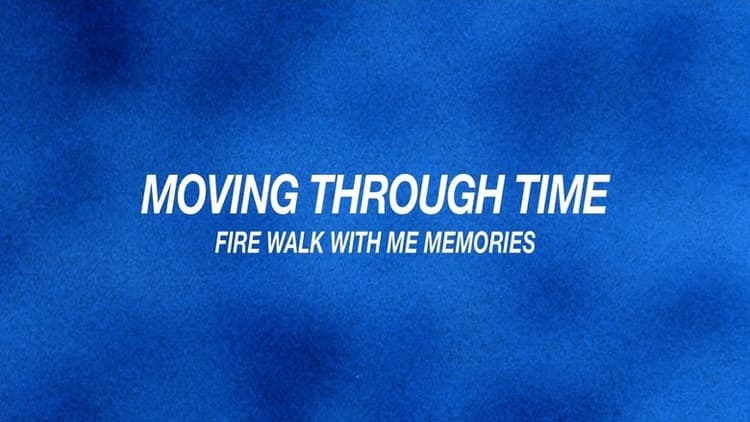 MOVING THROUGH TIME
FIRE WALK WITH ME MEMORIES